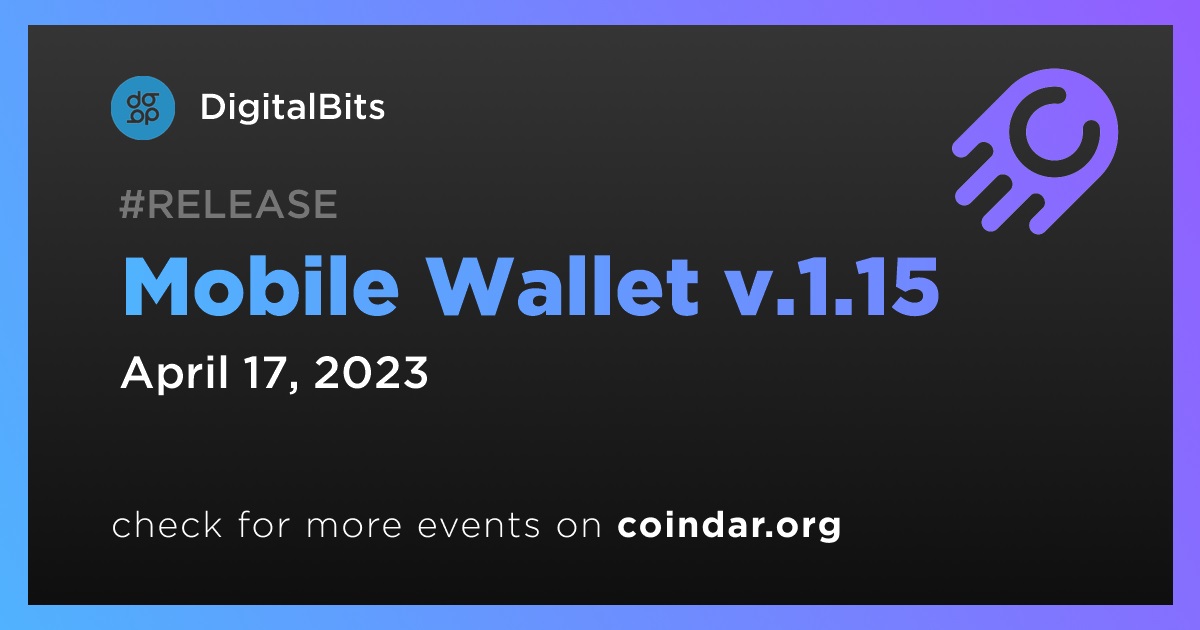 DigitalBits

#RELEASE

Mobile Wallet v.1.15

April 17, 2023

check for more events on coindar.org